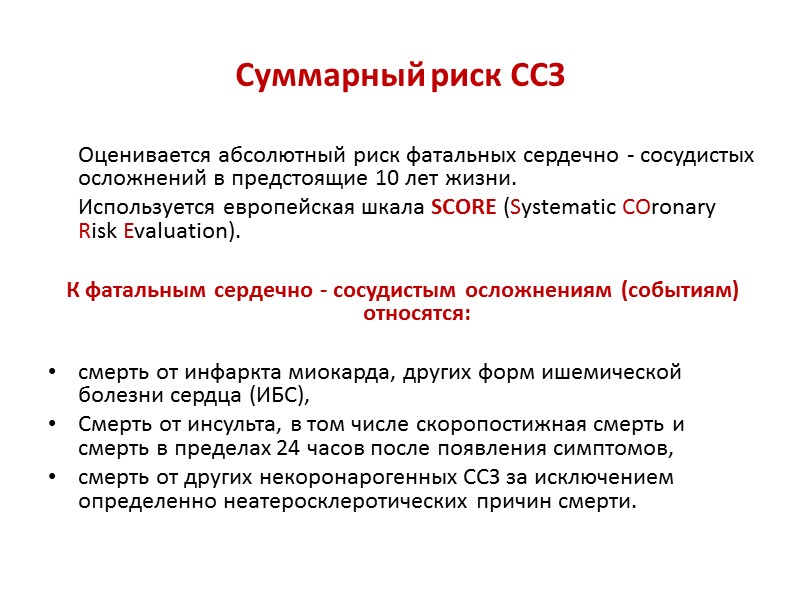 Суммарный риск ССЗ

Оценивается абсолютный риск фатальных сердечно - сосудистых осложнений в предстоящие 10 лет жизни.

Используется европейская шкала SCORE (Systematic COronary Risk Evaluation).

К фатальным сердечно - сосудистым осложнениям (событиям) относятся:

• смерть от инфаркта миокарда, других форм ишемической болезни сердца (ИБС),
• Смерть от инсульта, в том числе скоропостижная смерть и смерть в пределах 24 часов после появления симптомов,
• смерть от других некоронарогенных ССЗ за исключением определенно неатеросклеротических причин смерти.